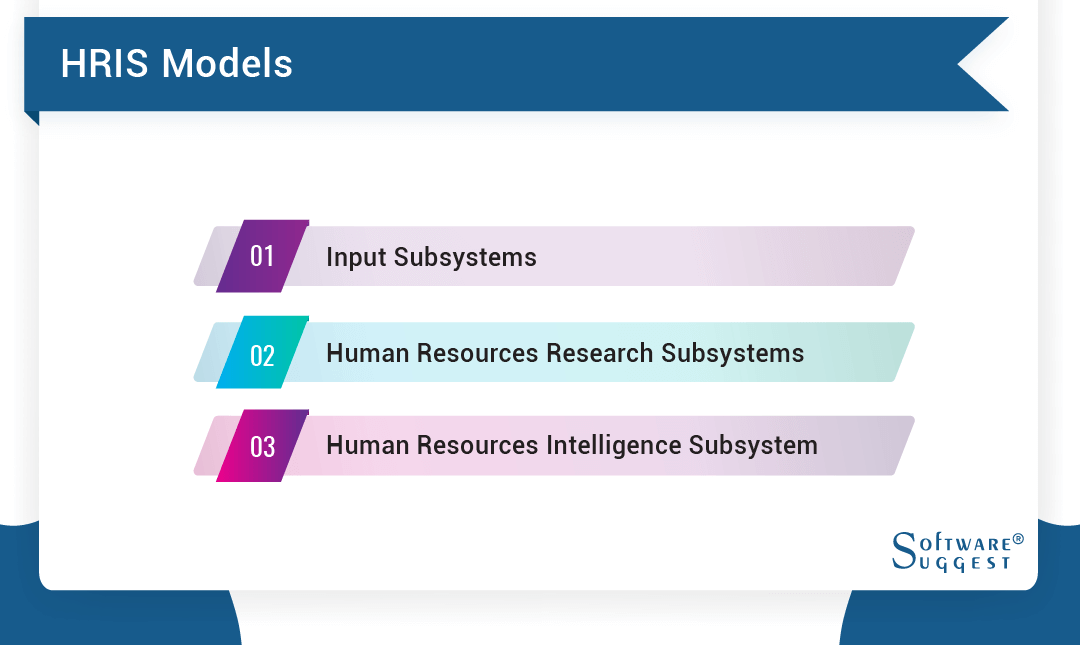 HRIS Models

01 Input Subsystems

02 Human Resources Research Subsystems

03 Human Resources Intelligence Subsystem

SOFTWARE® SUGGEST